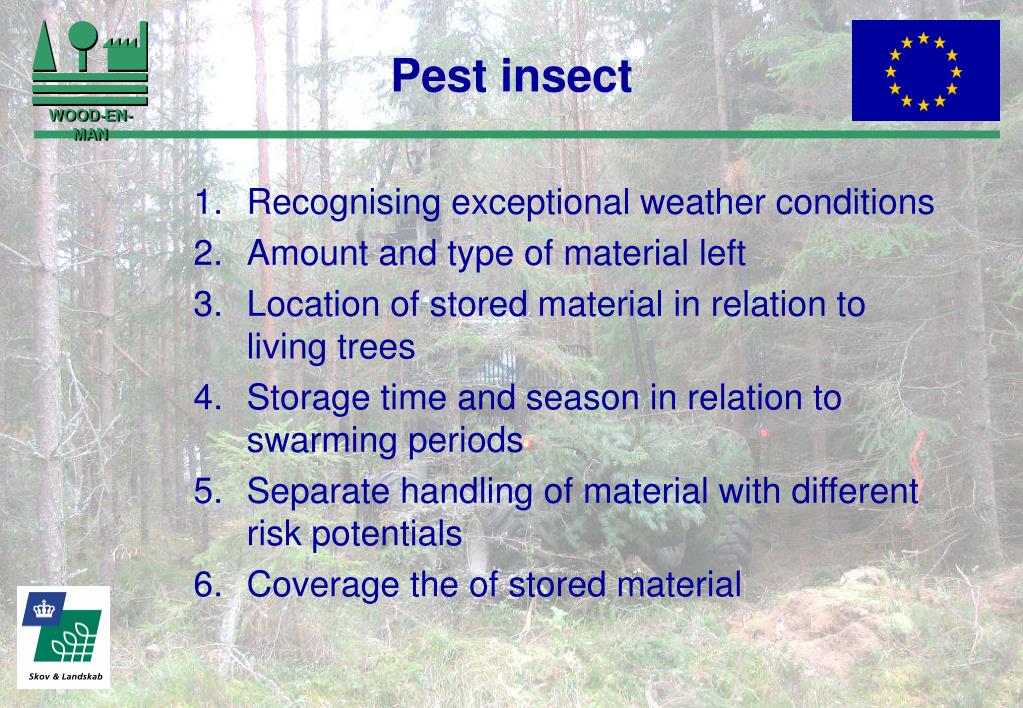 WOOD-EN-MAN

Pest insect

1. Recognising exceptional weather conditions
2. Amount and type of material left
3. Location of stored material in relation to living trees
4. Storage time and season in relation to swarming periods
5. Separate handling of material with different risk potentials
6. Coverage the of stored material

Skov & Landskab